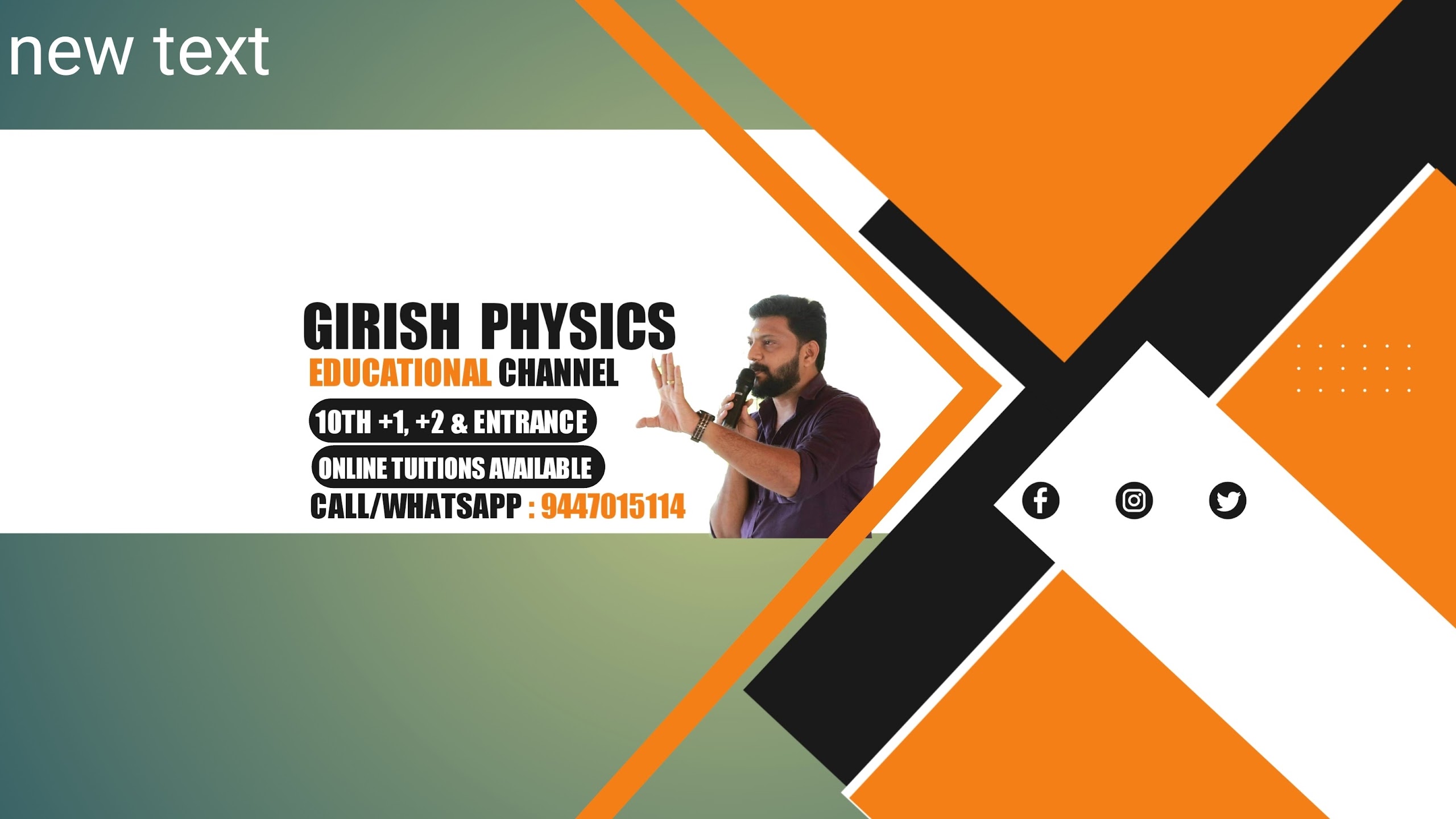 new text

GIRISH PHYSICS
EDUCATIONAL CHANNEL
10TH +1, +2 & ENTRANCE
ONLINE TUITIONS AVAILABLE
CALL/WHATSAPP : 9447015114